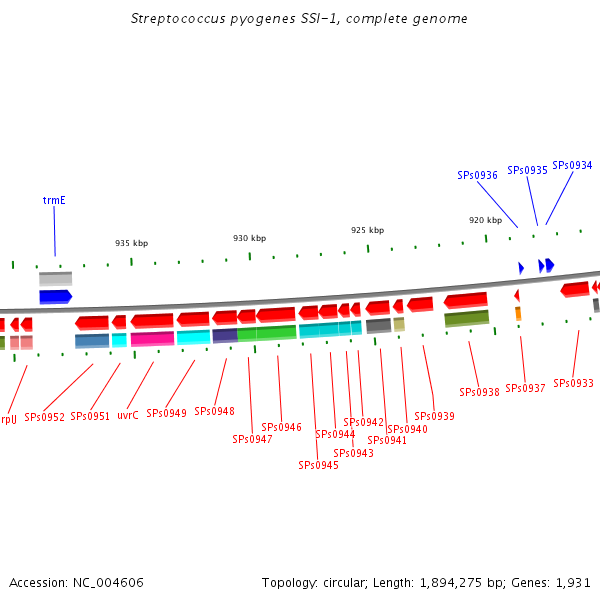 Streptococcus pyogenes SSI-1, complete genome

trmE

SPs0936 SPs0935 SPs0934

935 kbp

930 kbp

925 kbp

920 kbp

rpU SPs0952 SPs0951 uvrC SPs0949 SPs0948 SPs0947 SPs0946 SPs0945 SPs0944 SPs0943 SPs0942 SPs0941 SPs0940 SPs0939 SPs0938 SPs0937 SPs0933

Accession: NC_004606

Topology: circular; Length: 1,894,275 bp; Genes: 1,931